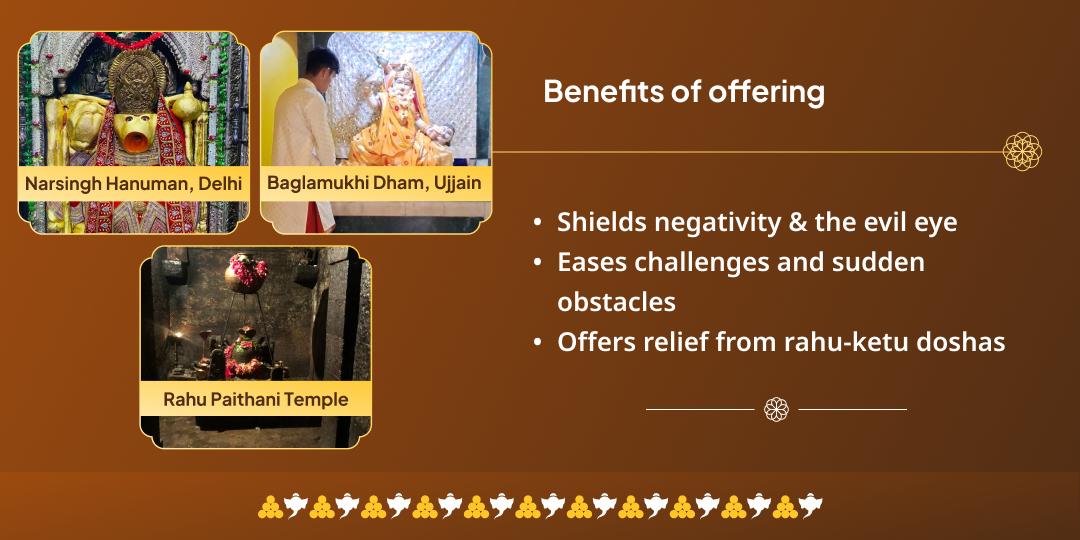 Narsingh Hanuman, Delhi

Baglamukhi Dham, Ujjain

Rahu Paithani Temple

Benefits of offering

• Shields negativity & the evil eye
• Eases challenges and sudden obstacles
• Offers relief from rahu-ketu doshas